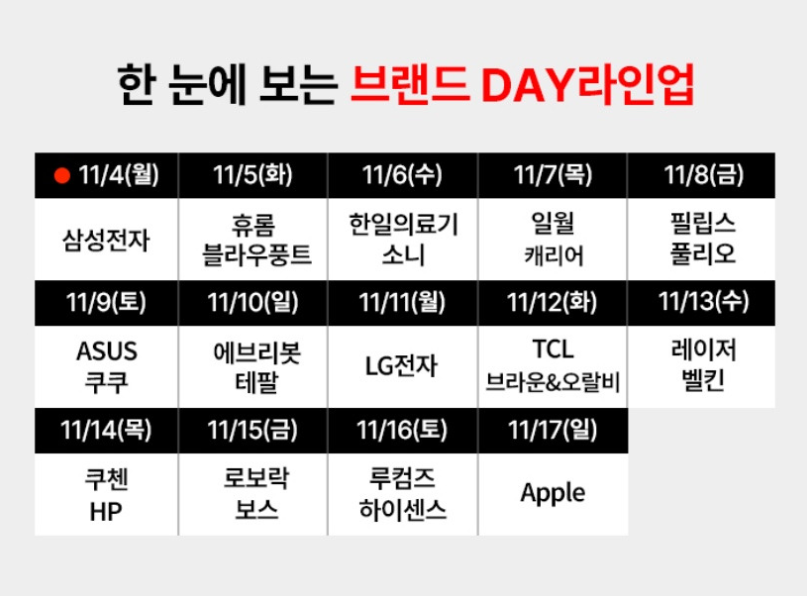 한 눈에 보는 브랜드 DAY라인업

| 11/4(월) | 11/5(화) | 11/6(수) | 11/7(목) | 11/8(금) |
|---|---|---|---|---|
| 삼성전자 | 휴롬 블라우풍트 | 한일의료기 소니 | 일월 캐리어 | 필립스 풀리오 |
| 11/9(토) | 11/10(일) | 11/11(월) | 11/12(화) | 11/13(수) |
| ASUS 쿠쿠 | 에브리봇 테팔 | LG전자 | TCL 브라운&오랄비 | 레이저 벨킨 |
| 11/14(목) | 11/15(금) | 11/16(토) | 11/17(일) | |
| 쿠첸 HP | 로보락 보스 | 루컴즈 하이센스 | Apple | |